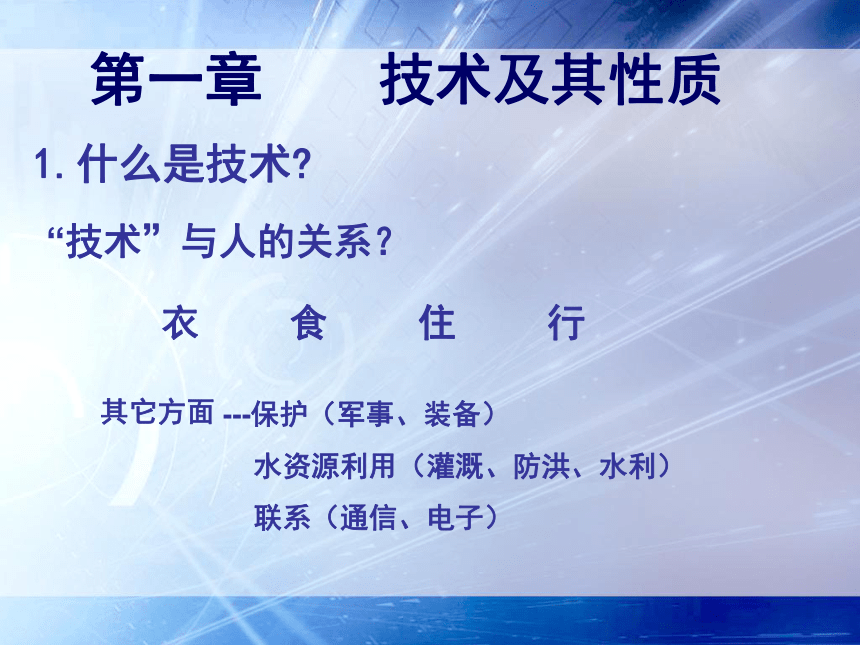 第一章　　技术及其性质

1. 什么是技术?

“技术”与人的关系？

衣　　食　　住　　行

其它方面 ---保护（军事、装备）

水资源利用（灌溉、防洪、水利）

联系（通信、电子）